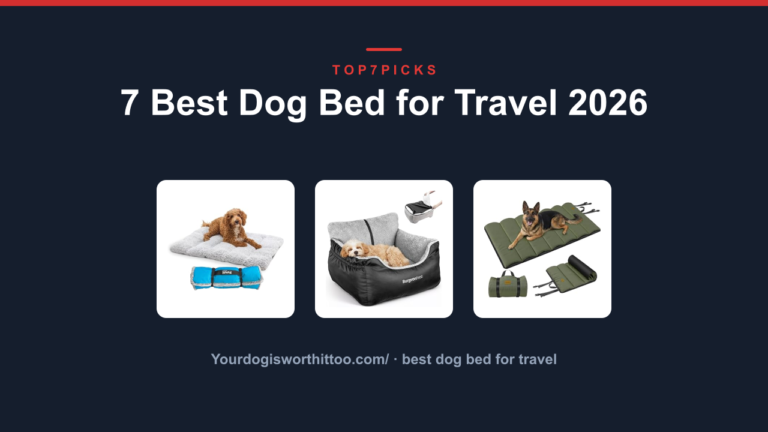 TOP7PICKS

7 Best Dog Bed for Travel 2026

Yourdogisworthittoo.com/ · best dog bed for travel